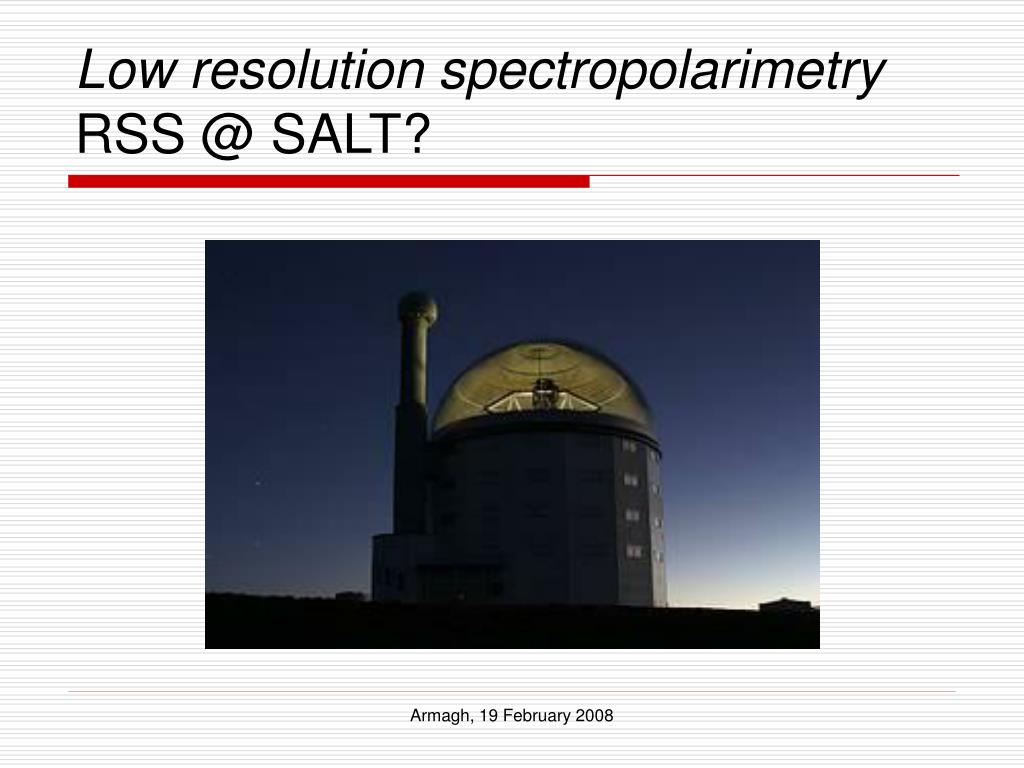 Low resolution spectropolarimetry
RSS @ SALT?

Armagh, 19 February 2008